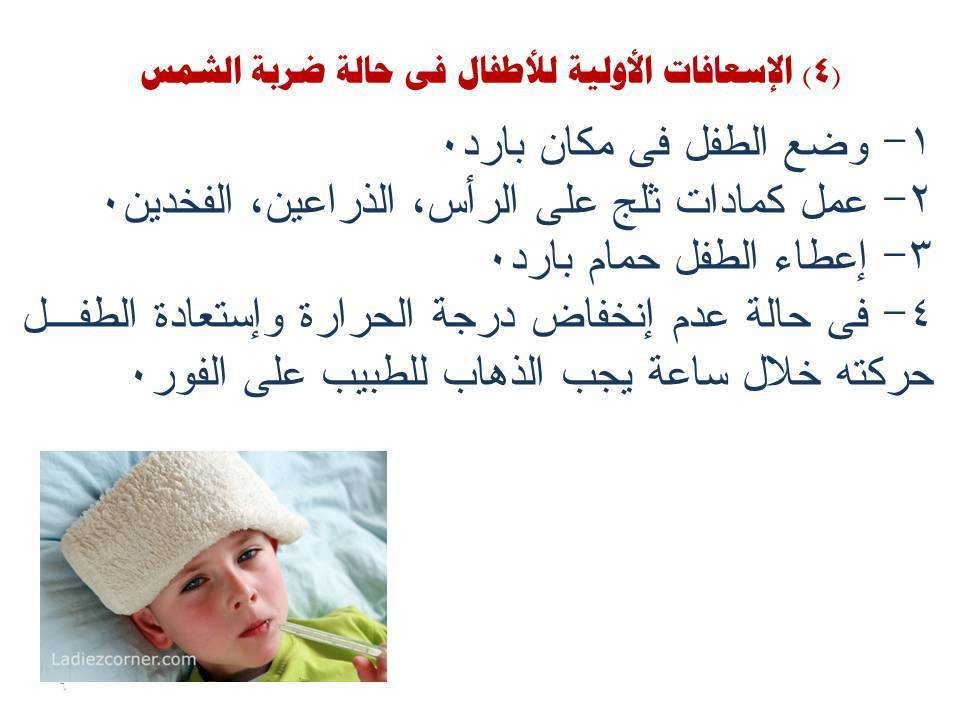 (٤) الإسعافات الأولية للأطفال فى حالة ضربة الشمس

١- وضع الطفل فى مكان بارد.
٢- عمل كمادات ثلج على الرأس، الذراعين، الفخدين.
٣- إعطاء الطفل حمام بارد.
٤- فى حالة عدم إنخفاض درجة الحرارة وإستعادة الطفل حركته خلال ساعة يجب الذهاب للطبيب على الفور.

Ladiezcorner.com